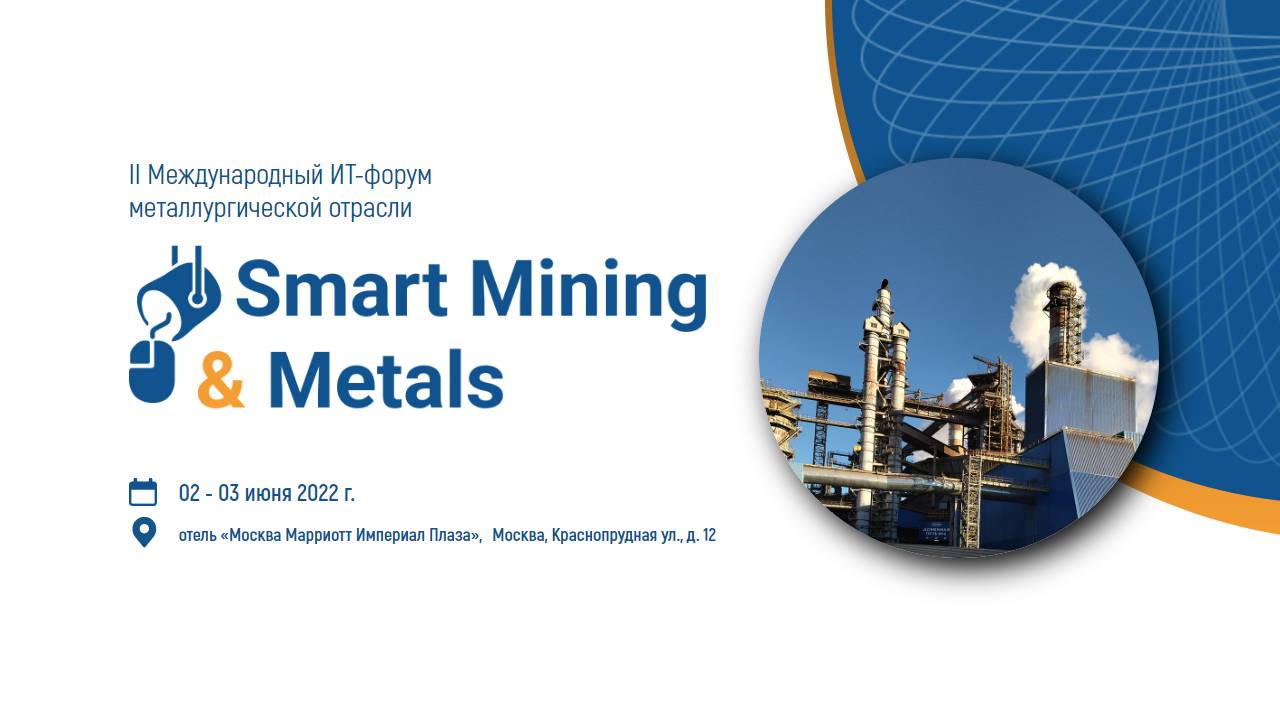 II Международный ИТ-форум металлургической отрасли

Smart Mining & Metals

02 - 03 июня 2022 г.

отель «Москва Марриотт Империал Плаза», Москва, Краснопрудная ул., д. 12